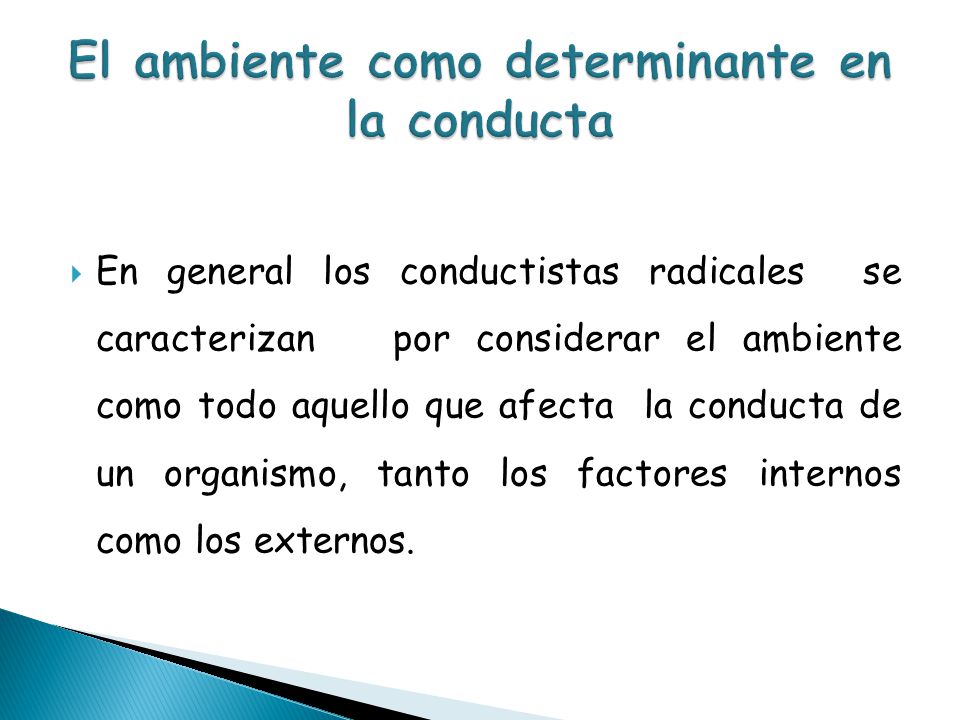 El ambiente como determinante en la conducta

En general los conductistas radicales se caracterizan por considerar el ambiente como todo aquello que afecta la conducta de un organismo, tanto los factores internos como los externos.